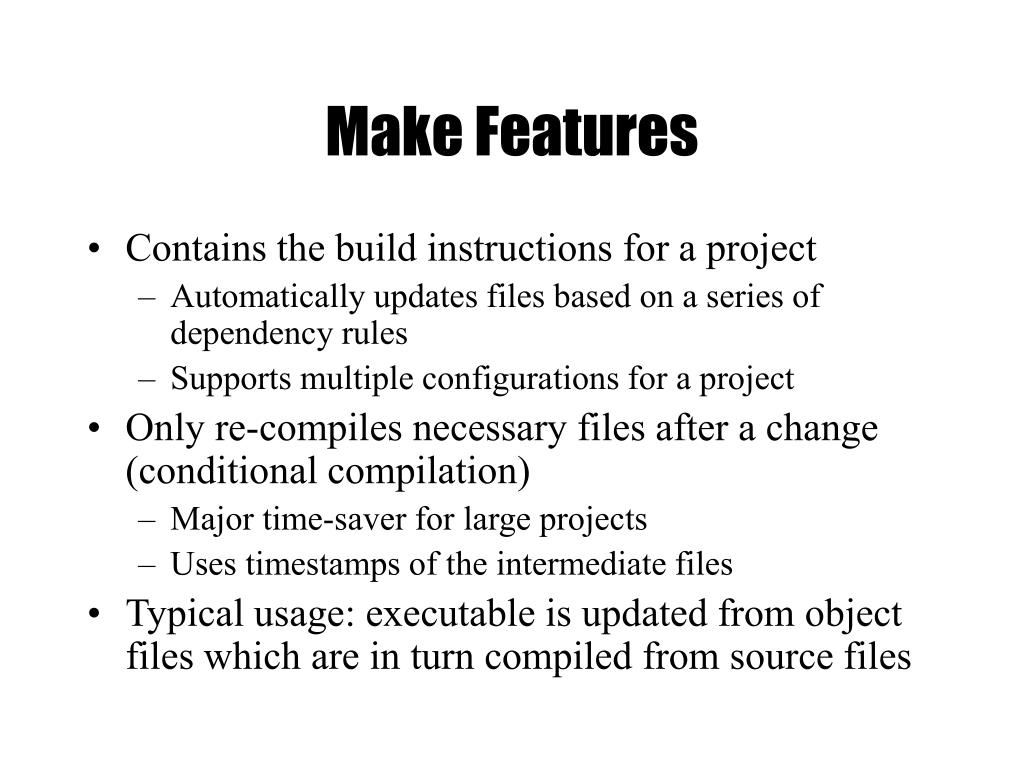 Make Features

• Contains the build instructions for a project
  – Automatically updates files based on a series of dependency rules
  – Supports multiple configurations for a project
• Only re-compiles necessary files after a change (conditional compilation)
  – Major time-saver for large projects
  – Uses timestamps of the intermediate files
• Typical usage: executable is updated from object files which are in turn compiled from source files